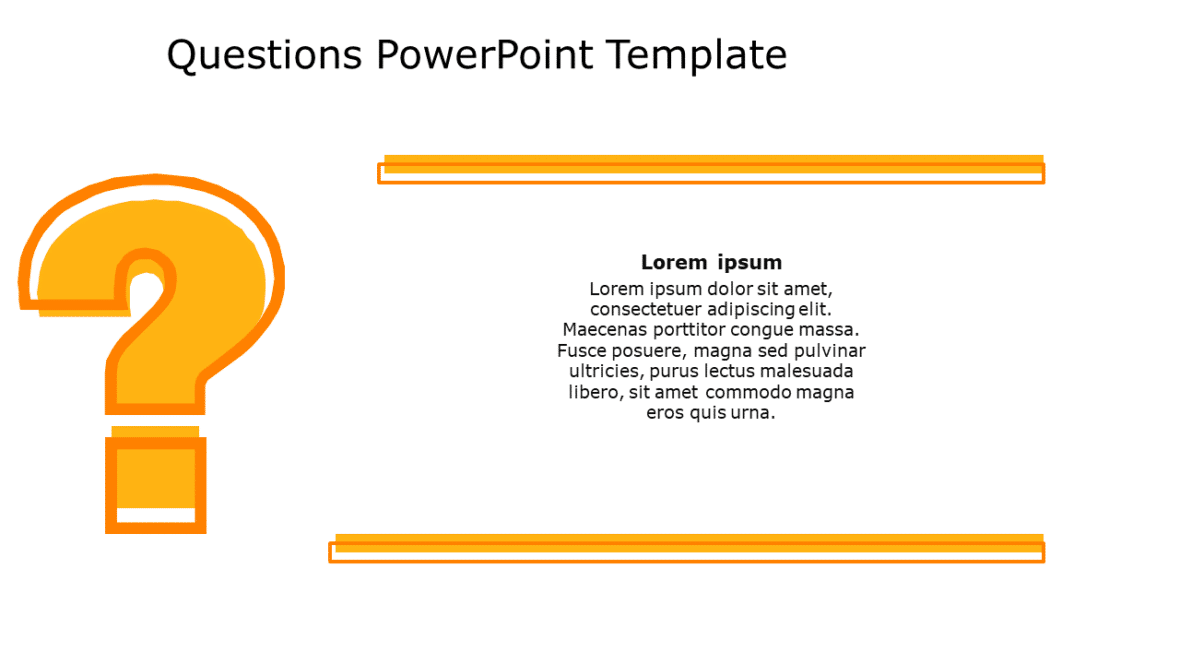 Questions PowerPoint Template

Lorem ipsum

Lorem ipsum dolor sit amet, consectetuer adipiscing elit. Maecenas porttitor congue massa. Fusce posuere, magna sed pulvinar ultricies, purus lectus malesuada libero, sit amet commodo magna eros quis urna.